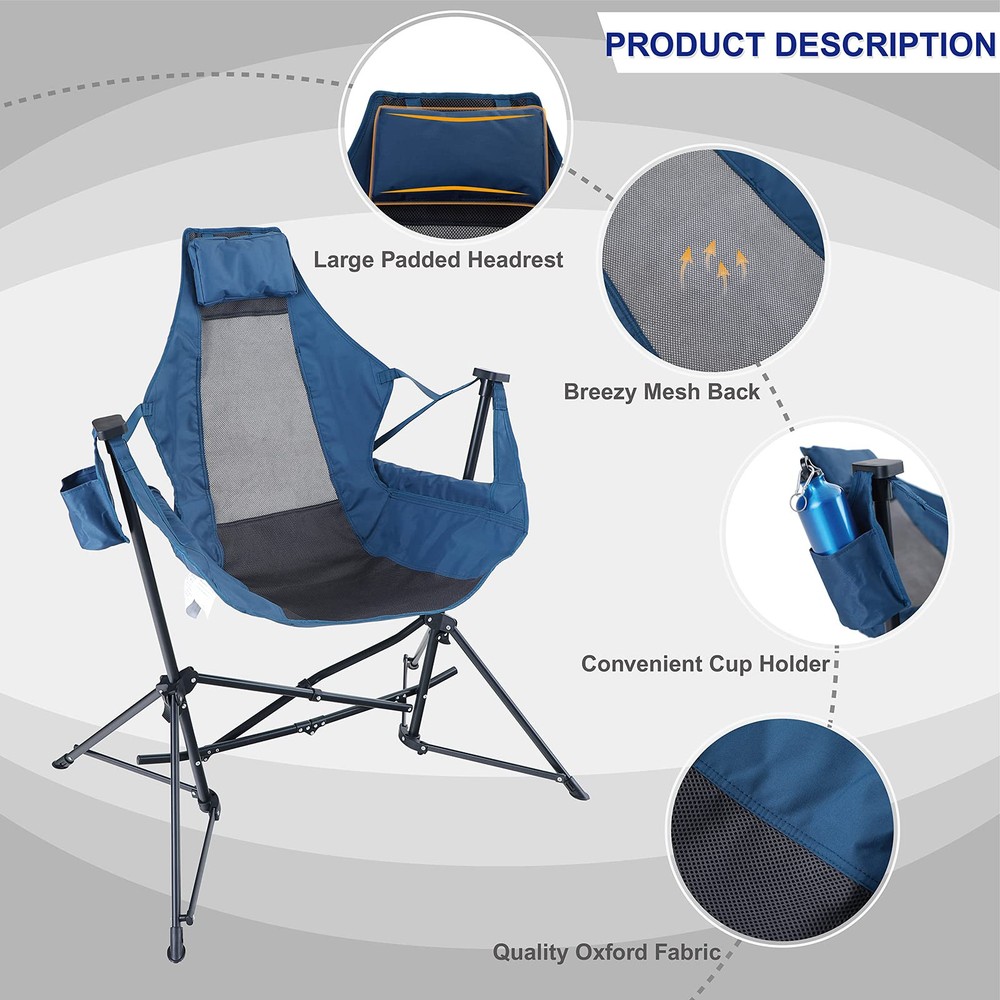 PRODUCT DESCRIPTION

Large Padded Headrest

Breezy Mesh Back

Convenient Cup Holder

Quality Oxford Fabric